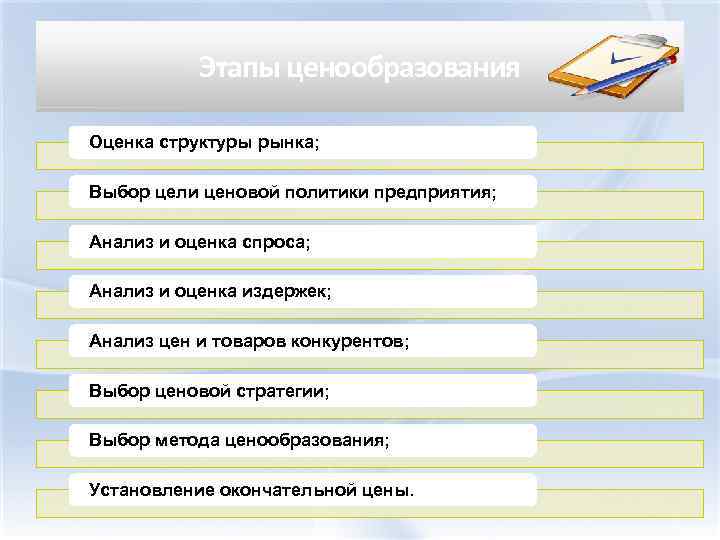 Этапы ценообразования

Оценка структуры рынка;

Выбор цели ценовой политики предприятия;

Анализ и оценка спроса;

Анализ и оценка издержек;

Анализ цен и товаров конкурентов;

Выбор ценовой стратегии;

Выбор метода ценообразования;

Установление окончательной цены.